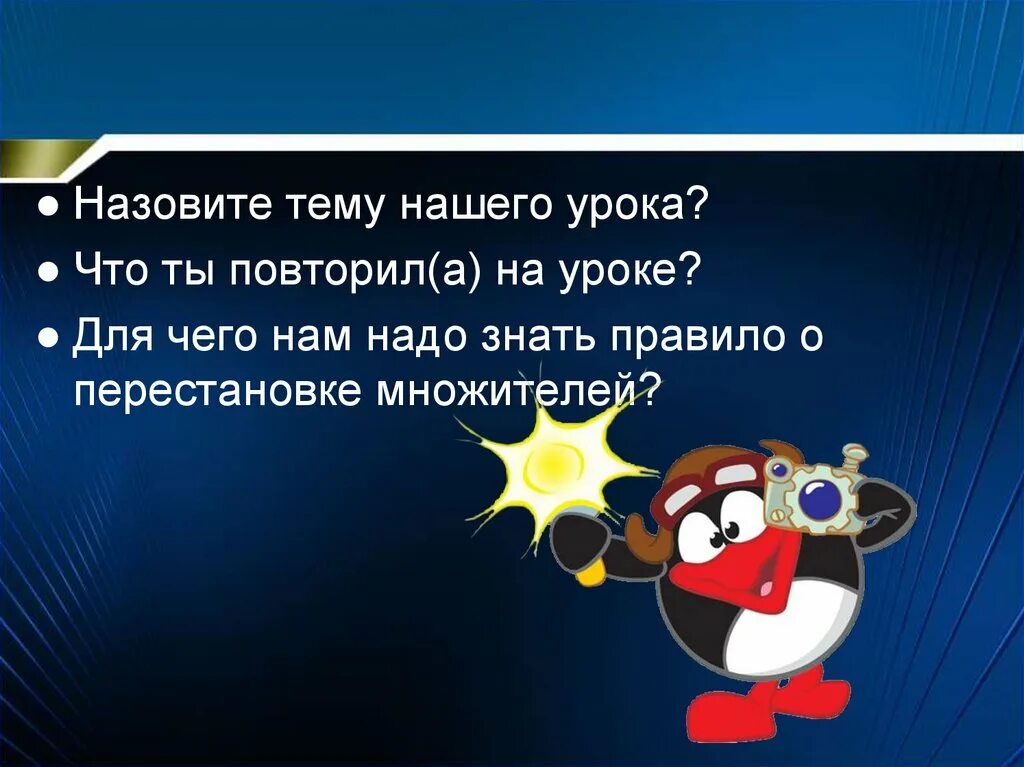 ● Назовите тему нашего урока?
● Что ты повторил(а) на уроке?
● Для чего нам надо знать правило о перестановке множителей?